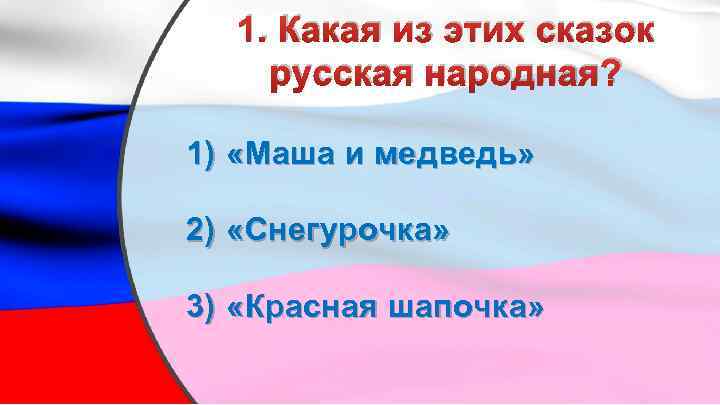 1. Какая из этих сказок русская народная?

1) «Маша и медведь»

2) «Снегурочка»

3) «Красная шапочка»